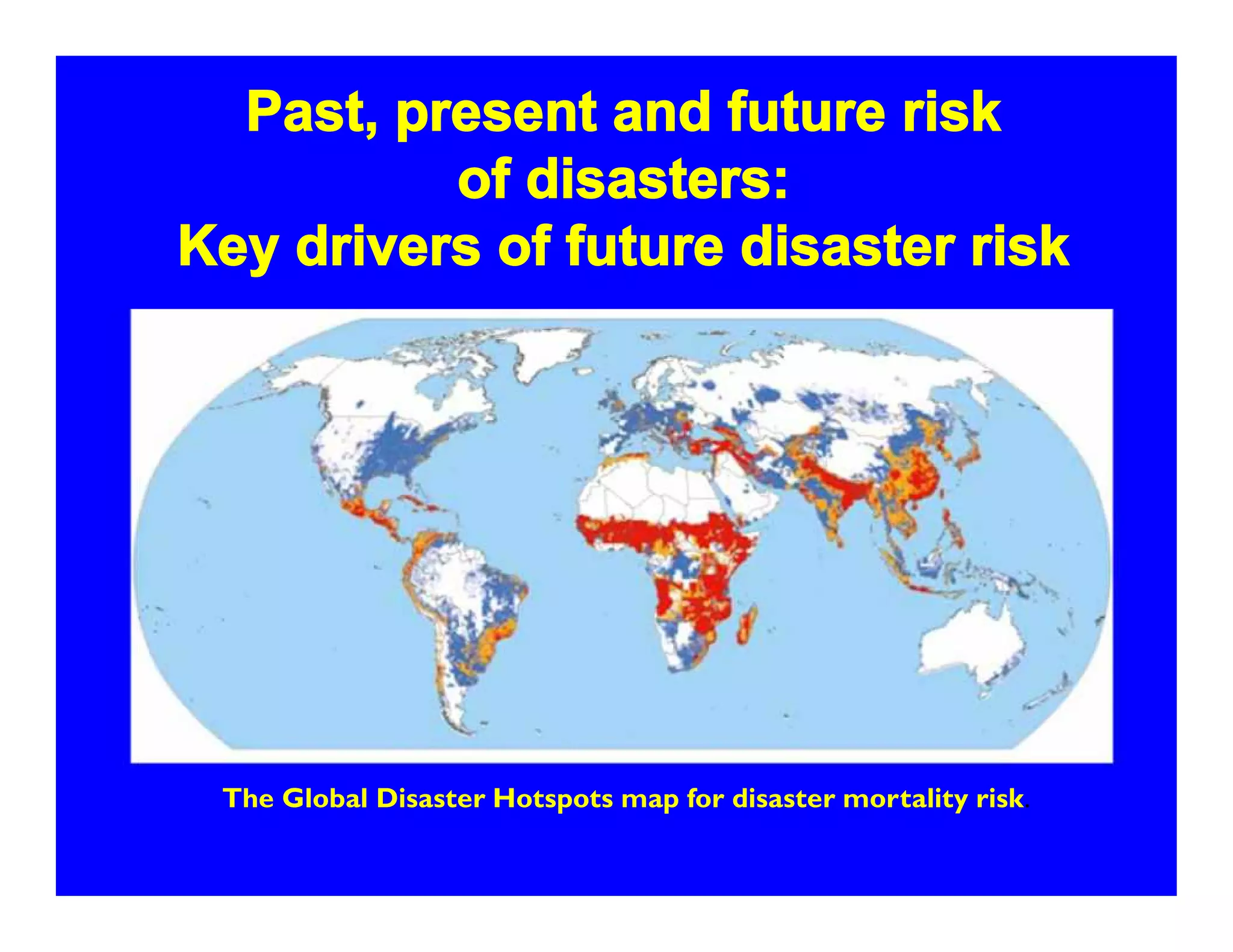 Past, present and future risk of disasters:
Key drivers of future disaster risk

The Global Disaster Hotspots map for disaster mortality risk.